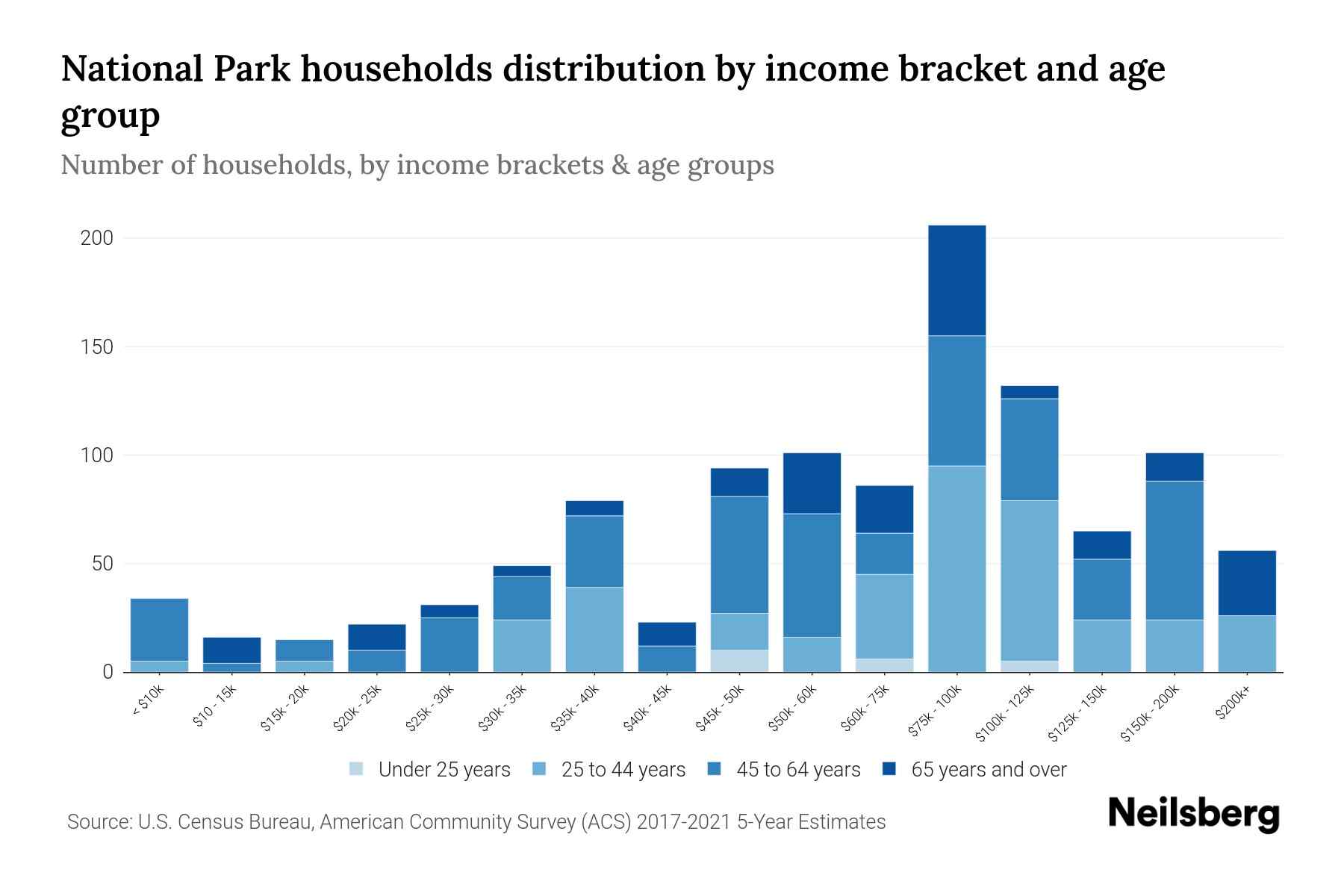 National Park households distribution by income bracket and age group

Number of households, by income brackets & age groups

200
150
100
50
0

< $10k
$10 - 15k
$15k - 20k
$20k - 25k
$25k - 30k
$30k - 35k
$35k - 40k
$40k - 45k
$45k - 50k
$50k - 60k
$60k - 75k
$75k - 100k
$100k - 125k
$125k - 150k
$150k - 200k
$200k+

Under 25 years
25 to 44 years
45 to 64 years
65 years and over

Source: U.S. Census Bureau, American Community Survey (ACS) 2017-2021 5-Year Estimates

Neilsberg